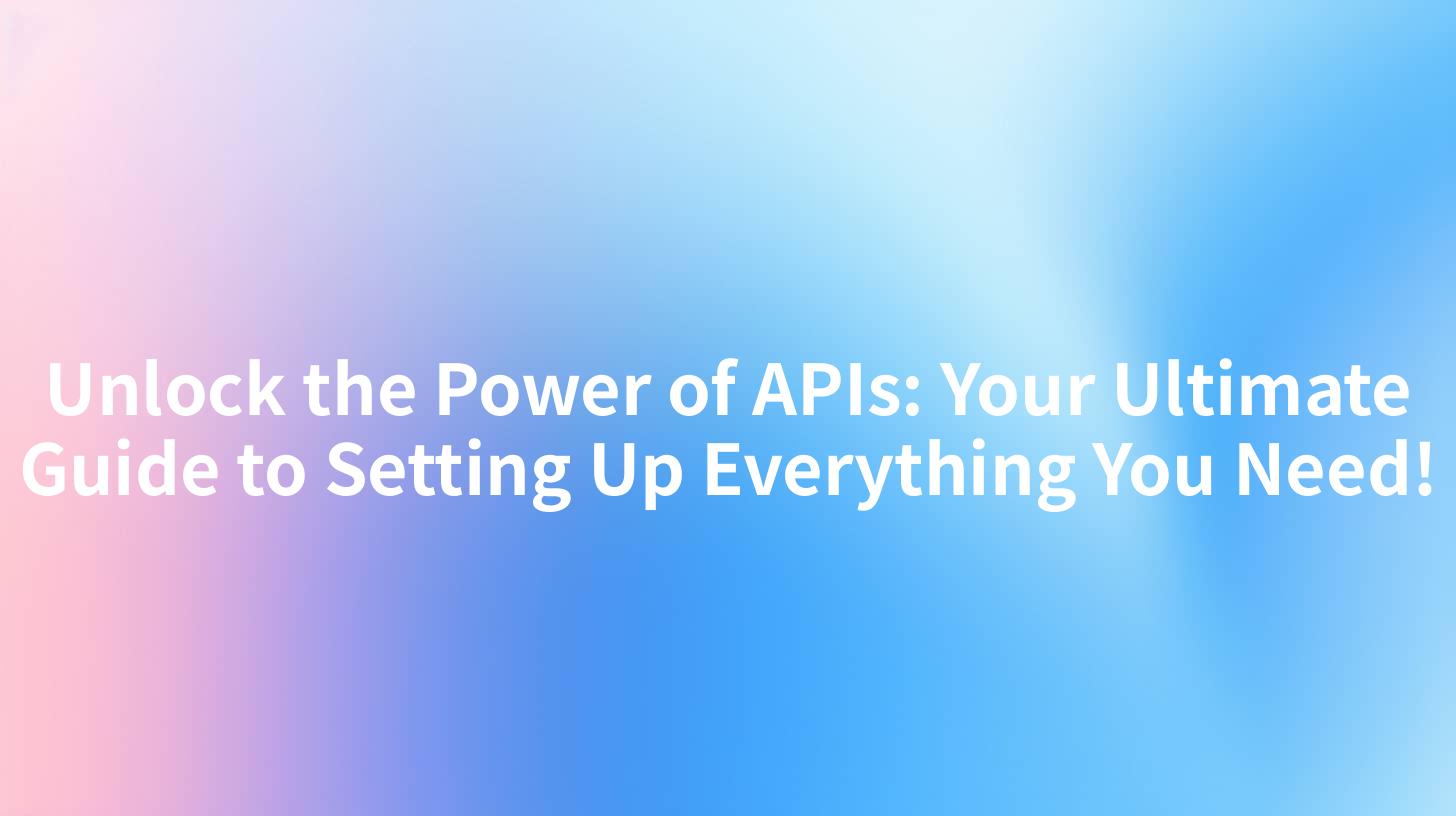 Unlock the Power of APIs: Your Ultimate Guide to Setting Up Everything You Need!